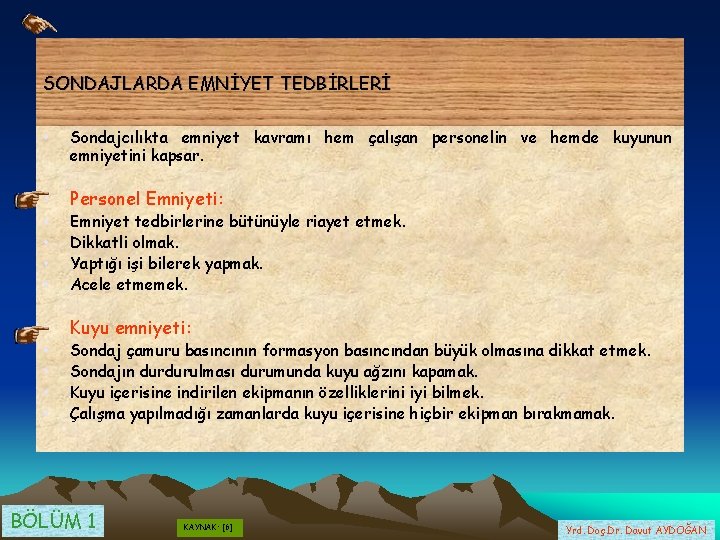 SONDAJLARDA EMNİYET TEDBİRLERİ

Sondajcılıkta emniyet kavramı hem çalışan personelin ve hemde kuyunun emniyetini kapsar.

Personel Emniyeti:

Emniyet tedbirlerine bütünüyle riayet etmek.

Dikkatli olmak.

Yaptığı işi bilerek yapmak.

Acele etmemek.

Kuyu emniyeti:

Sondaj çamuru basıncının formasyon basıncından büyük olmasına dikkat etmek.

Sondajın durdurulması durumunda kuyu ağzını kapamak.

Kuyu içerisine indirilen ekipmanın özelliklerini iyi bilmek.

Çalışma yapılmadığı zamanlarda kuyu içerisine hiçbir ekipman bırakmamak.

BÖLÜM 1

KAYNAK: [6]

Yrd.Doç.Dr. Davut AYDOĞAN